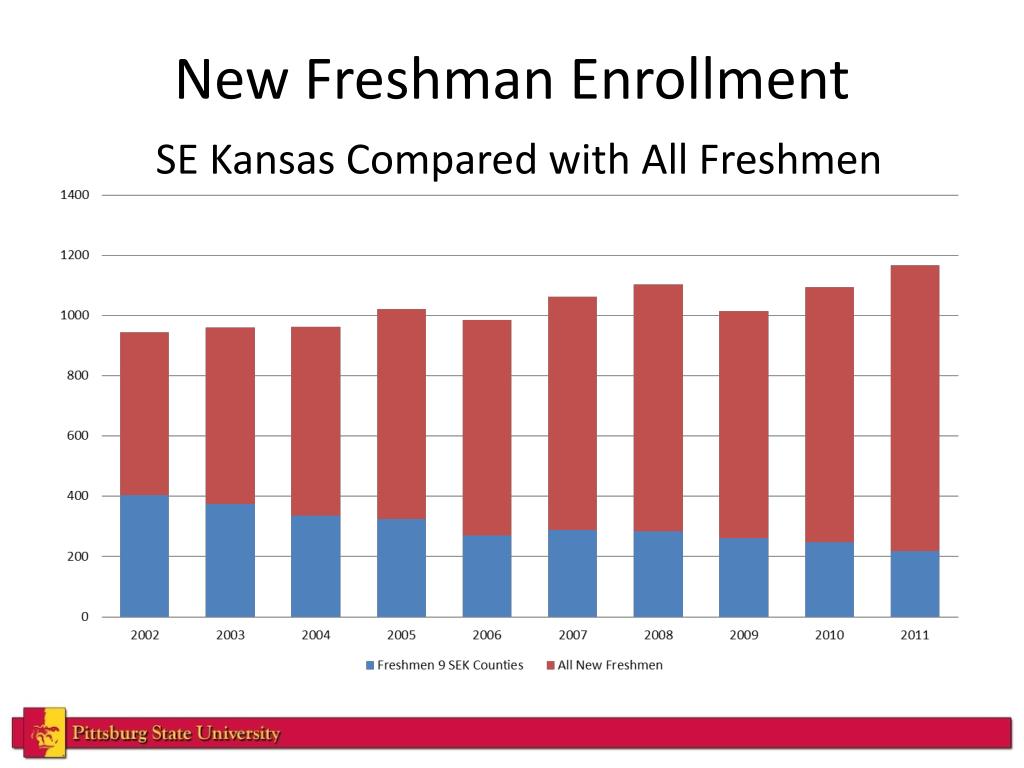 New Freshman Enrollment

SE Kansas Compared with All Freshmen

1400
1200
1000
800
600
400
200
0

2002 2003 2004 2005 2006 2007 2008 2009 2010 2011

Freshmen 9 SEK Counties
All New Freshmen

Pittsburg State University